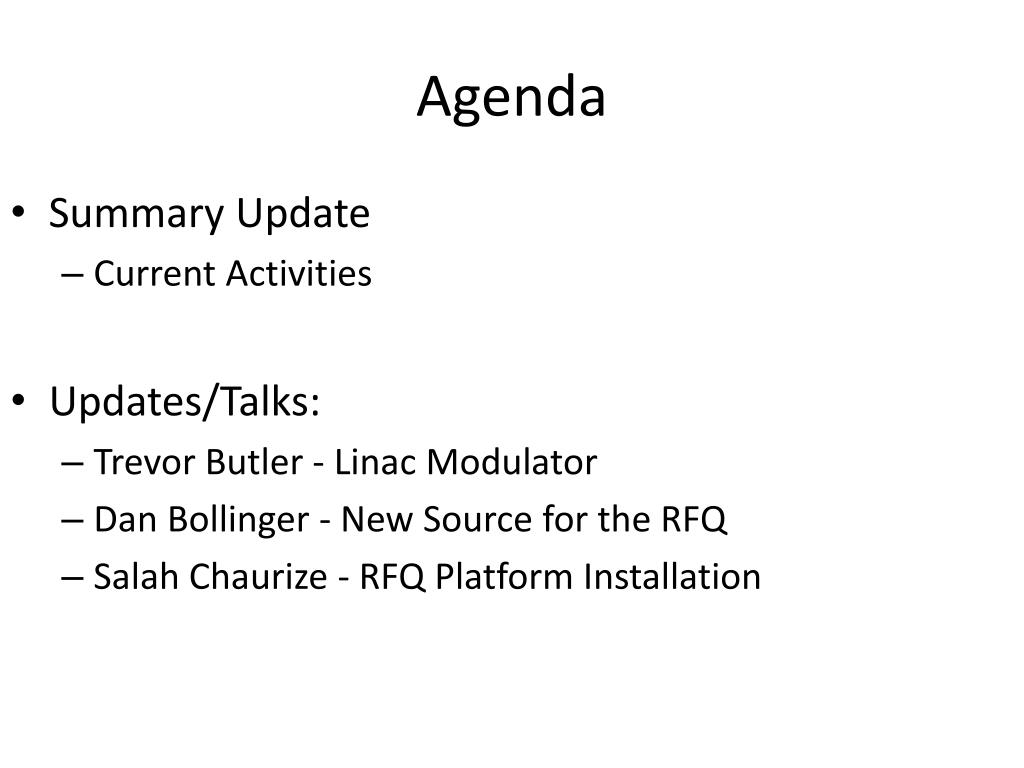 Agenda

• Summary Update
– Current Activities

• Updates/Talks:
– Trevor Butler - Linac Modulator
– Dan Bollinger - New Source for the RFQ
– Salah Chaurize - RFQ Platform Installation